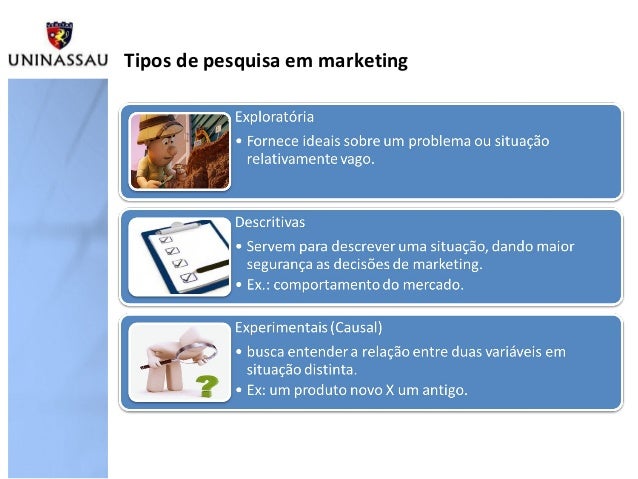 UNINASSAU

Tipos de pesquisa em marketing

Exploratória

• Fornece ideais sobre um problema ou situação relativamente vago.

Descritivas

• Servem para descrever uma situação, dando maior segurança as decisões de marketing.
• Ex.: comportamento do mercado.

Experimentais (Causal)

• busca entender a relação entre duas variáveis em situação distinta.
• Ex: um produto novo X um antigo.